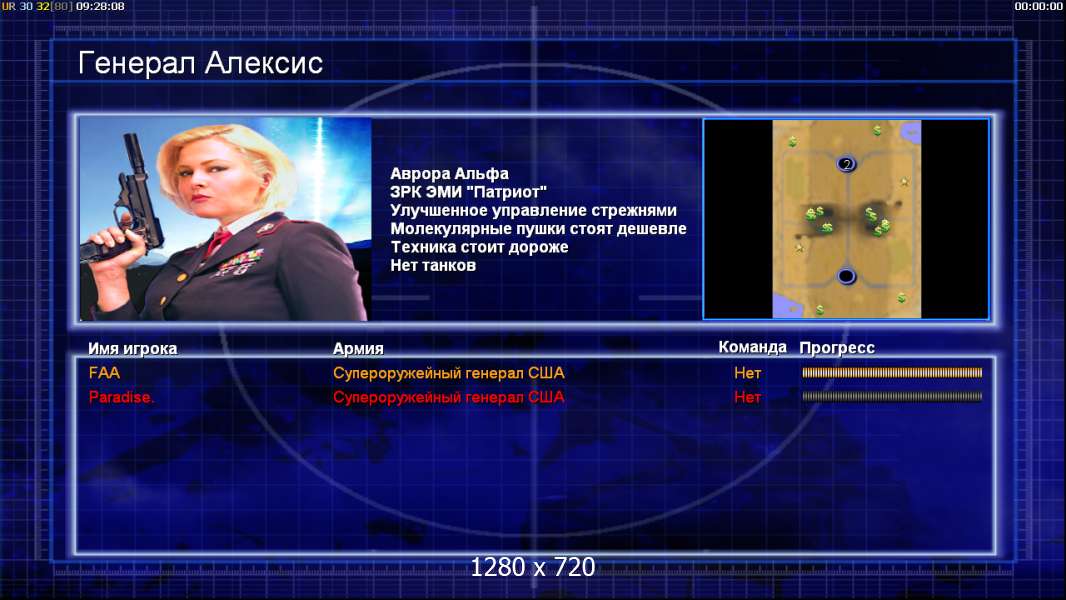 UR 30 32[80] 09:28:08

00:00:00

Генерал Алексис

Аврора Альфа
ЗРК ЭМИ "Патриот"
Улучшенное управление стрежнями
Молекулярные пушки стоят дешевле
Техника стоит дороже
Нет танков

2

| Имя игрока | Армия | Команда | Прогресс |
|---|---|---|---|
| FAA | Супероружейный генерал США | Нет | |
| Paradise. | Супероружейный генерал США | Нет | |

1280 x 720